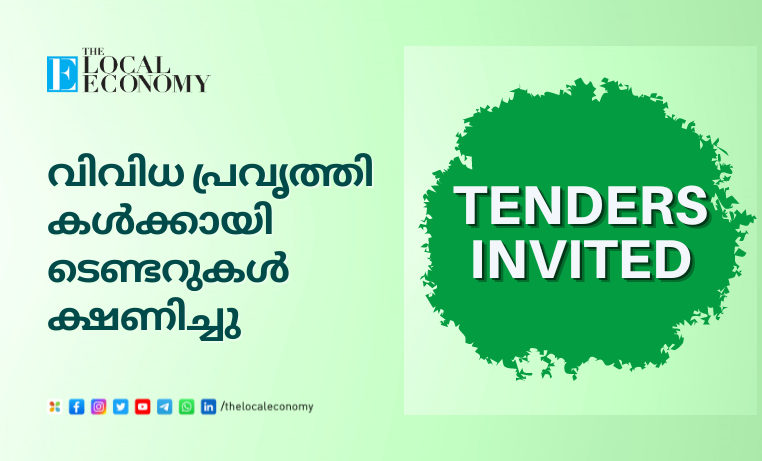 THE LOCAL ECONOMY

വിവിധ പ്രവൃത്തി കൾക്കായി ടെണ്ടറുകൾ ക്ഷണിച്ചു

/thelocaleconomy

TENDERS INVITED